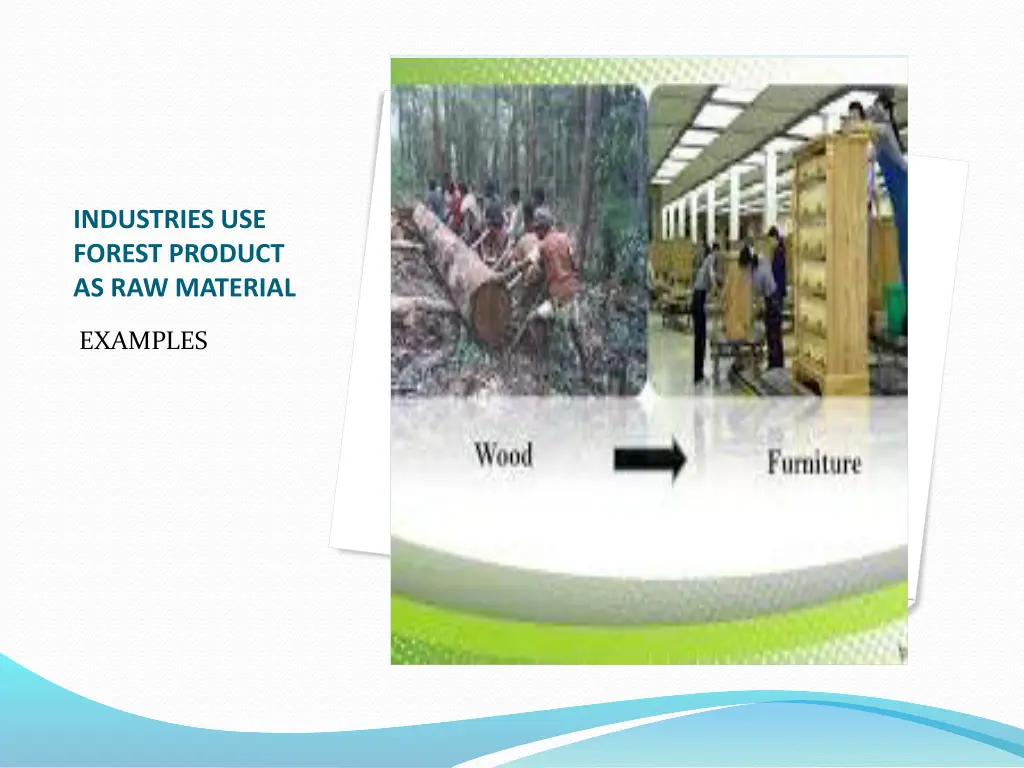 INDUSTRIES USE FOREST PRODUCT AS RAW MATERIAL

EXAMPLES

Wood

Furniture